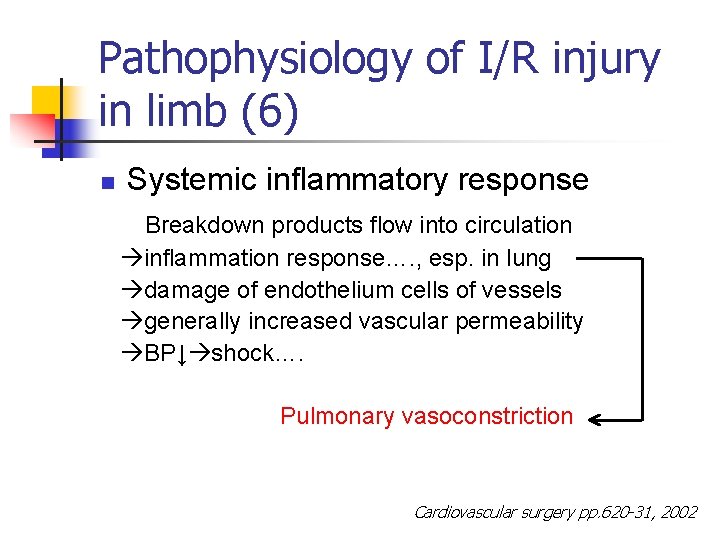 Pathophysiology of I/R injury in limb (6)

Systemic inflammatory response

Breakdown products flow into circulation
→inflammation response…., esp. in lung
→damage of endothelium cells of vessels
→generally increased vascular permeability
→BP↓→shock….

Pulmonary vasoconstriction

Cardiovascular surgery pp.620-31, 2002